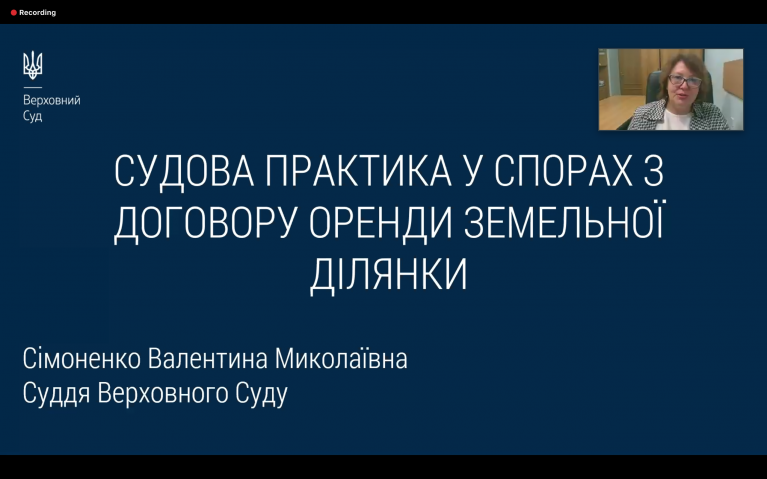 Recording

Верховний
Суд

СУДОВА ПРАКТИКА У СПОРАХ З ДОГОВОРУ ОРЕНДИ ЗЕМЕЛЬНОЇ ДІЛЯНКИ

Сімоненко Валентина Миколаївна
Суддя Верховного Суду